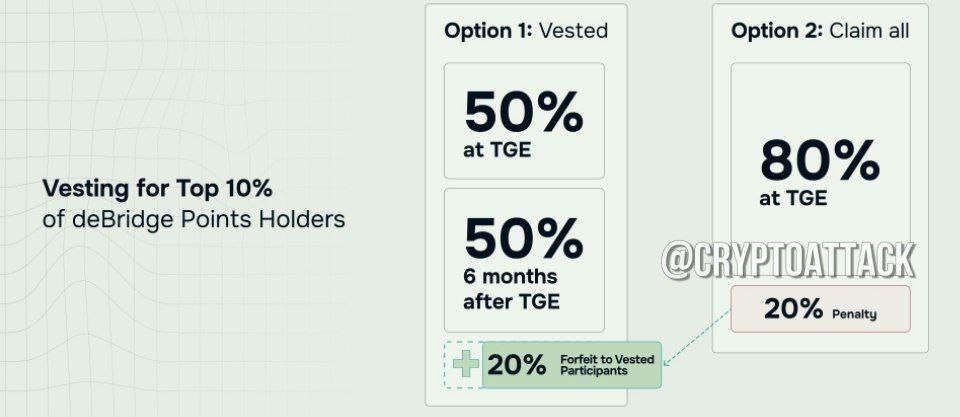 Vesting for Top 10%
of deBridge Points Holders

Option 1: Vested

50%
at TGE

50%
6 months after TGE

20% Forfeit to Vested Participants

Option 2: Claim all

80%
at TGE

@CRYPTOATTACK

20% Penalty